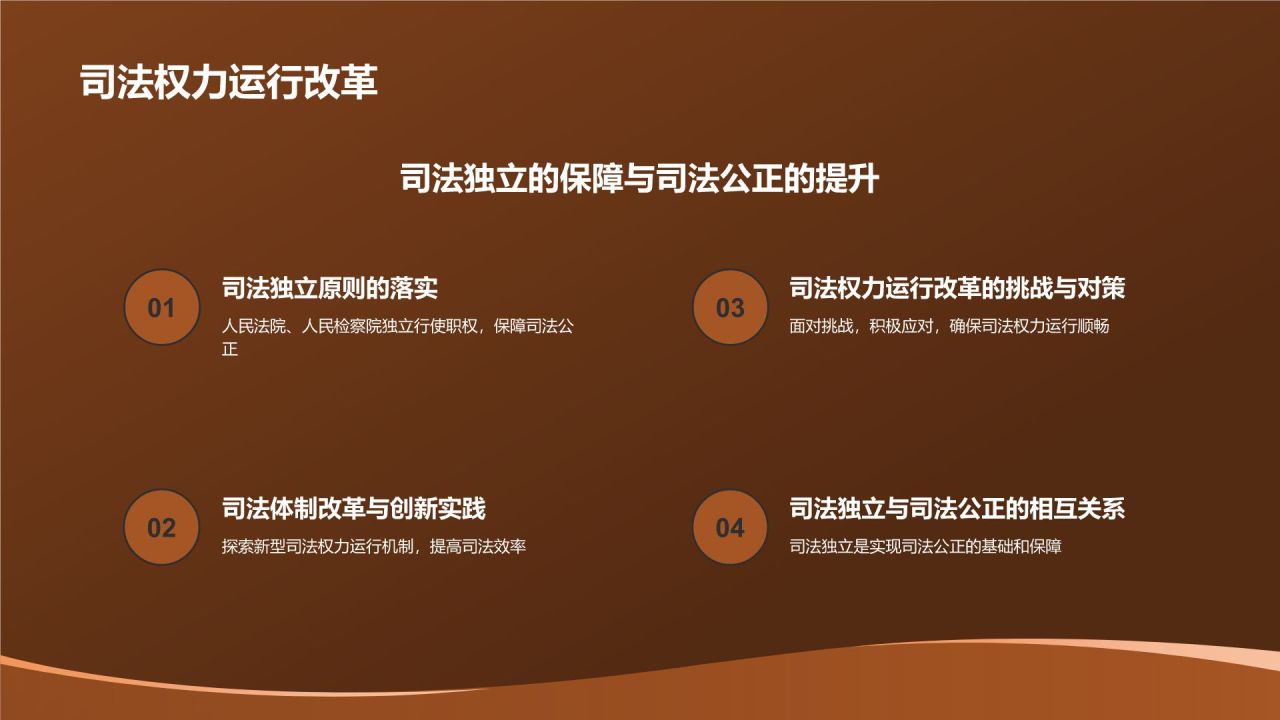 司法权力运行改革

司法独立的保障与司法公正的提升

01
司法独立原则的落实
人民法院、人民检察院独立行使职权，保障司法公正

02
司法体制改革与创新实践
探索新型司法权力运行机制，提高司法效率

03
司法权力运行改革的挑战与对策
面对挑战，积极应对，确保司法权力运行顺畅

04
司法独立与司法公正的相互关系
司法独立是实现司法公正的基础和保障